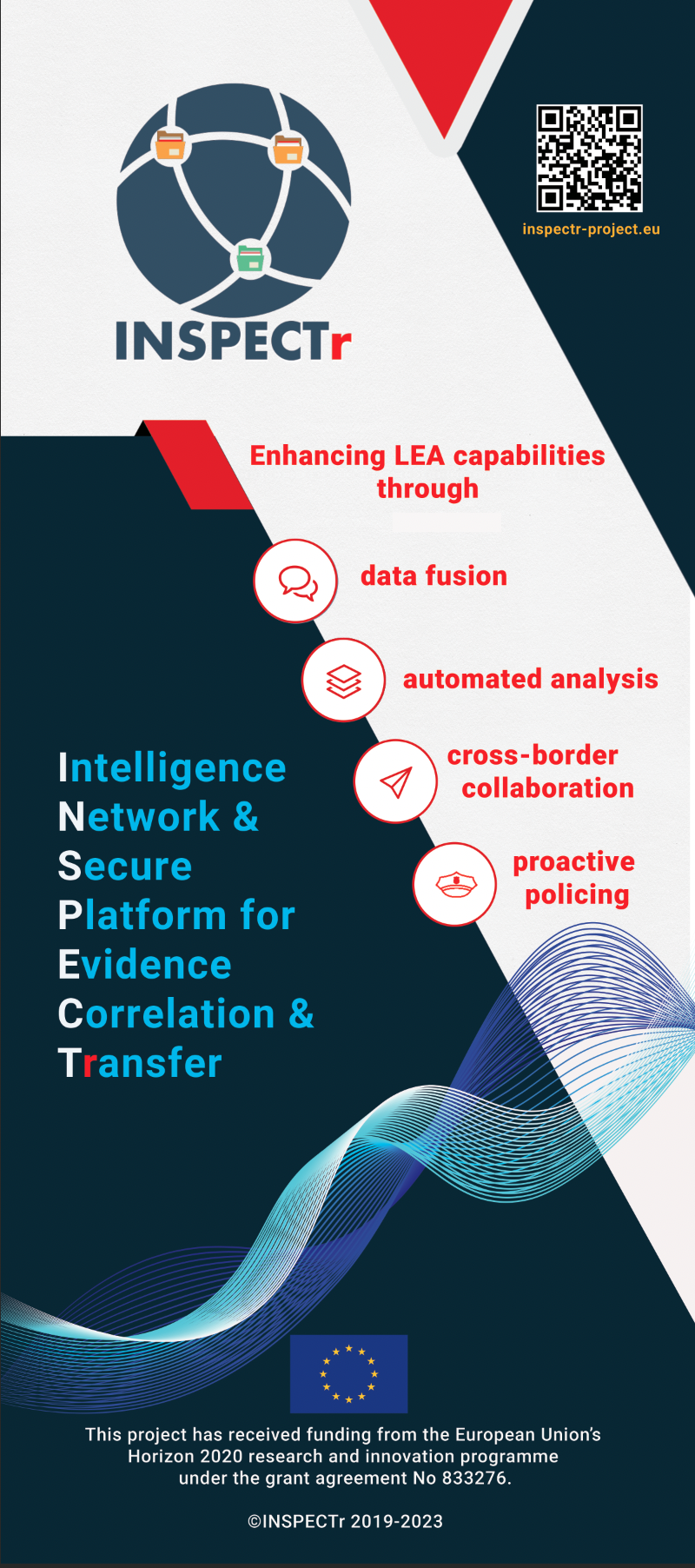 inspectr-project.eu

INSPECTr

Enhancing LEA capabilities through

data fusion

automated analysis

cross-border collaboration

proactive policing

Intelligence
Network &
Secure
Platform for
Evidence
Correlation &
Transfer

This project has received funding from the European Union's Horizon 2020 research and innovation programme under the grant agreement No 833276.

©INSPECTr 2019-2023